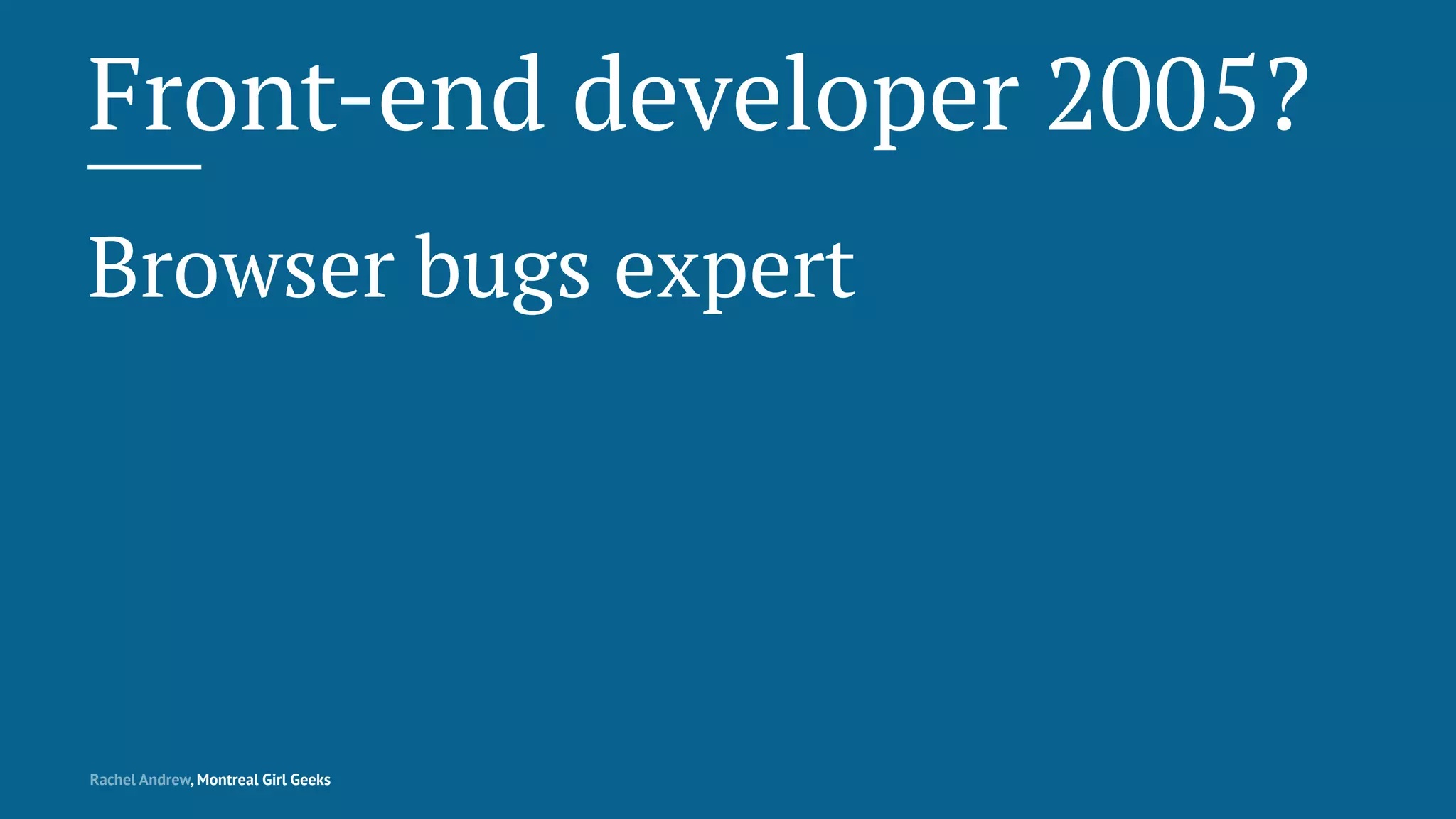 Front-end developer 2005?

Browser bugs expert

Rachel Andrew, Montreal Girl Geeks